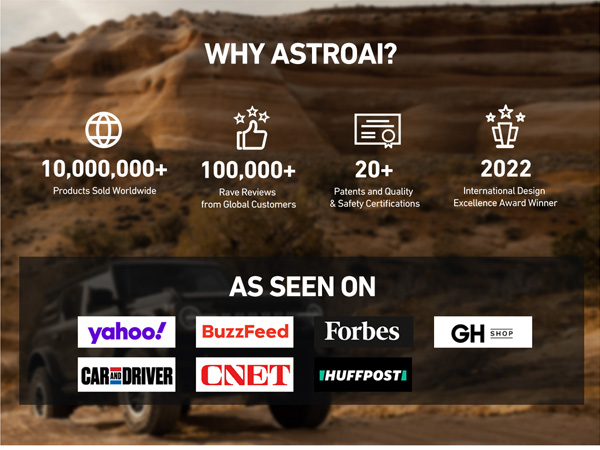 WHY ASTROAI?

10,000,000+
Products Sold Worldwide

100,000+
Rave Reviews from Global Customers

20+
Patents and Quality & Safety Certifications

2022
International Design Excellence Award Winner

AS SEEN ON

yahoo!
BuzzFeed
Forbes
GH SHOP
CAR AND DRIVER
CNET
HUFFPOST